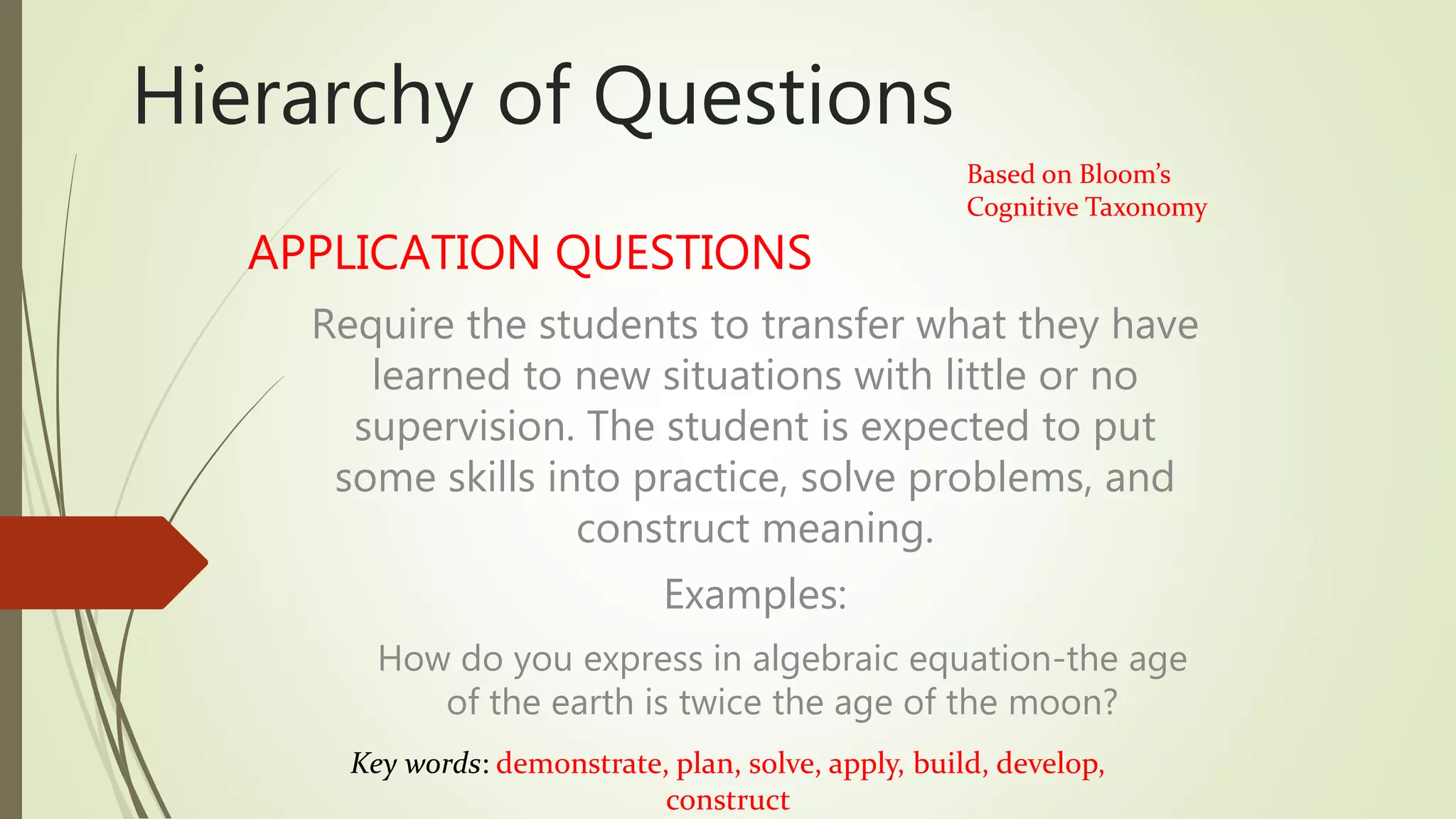 Hierarchy of Questions

Based on Bloom's Cognitive Taxonomy

APPLICATION QUESTIONS

Require the students to transfer what they have learned to new situations with little or no supervision. The student is expected to put some skills into practice, solve problems, and construct meaning.

Examples:

How do you express in algebraic equation-the age of the earth is twice the age of the moon?

Key words: demonstrate, plan, solve, apply, build, develop, construct